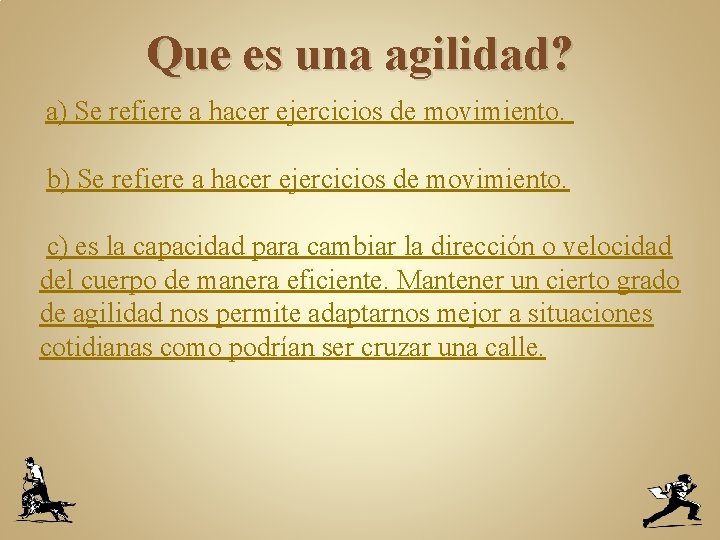 Que es una agilidad?

a) Se refiere a hacer ejercicios de movimiento.

b) Se refiere a hacer ejercicios de movimiento.

c) es la capacidad para cambiar la dirección o velocidad del cuerpo de manera eficiente. Mantener un cierto grado de agilidad nos permite adaptarnos mejor a situaciones cotidianas como podrían ser cruzar una calle.